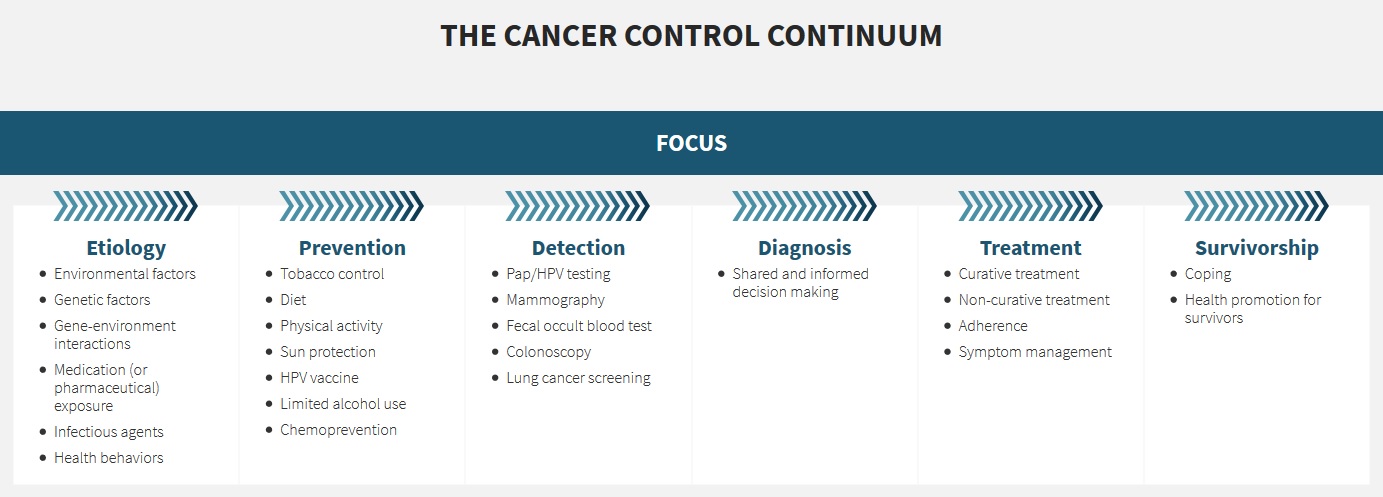 THE CANCER CONTROL CONTINUUM

FOCUS

Etiology
- Environmental factors
- Genetic factors
- Gene-environment interactions
- Medication (or pharmaceutical) exposure
- Infectious agents
- Health behaviors

Prevention
- Tobacco control
- Diet
- Physical activity
- Sun protection
- HPV vaccine
- Limited alcohol use
- Chemoprevention

Detection
- Pap/HPV testing
- Mammography
- Fecal occult blood test
- Colonoscopy
- Lung cancer screening

Diagnosis
- Shared and informed decision making

Treatment
- Curative treatment
- Non-curative treatment
- Adherence
- Symptom management

Survivorship
- Coping
- Health promotion for survivors